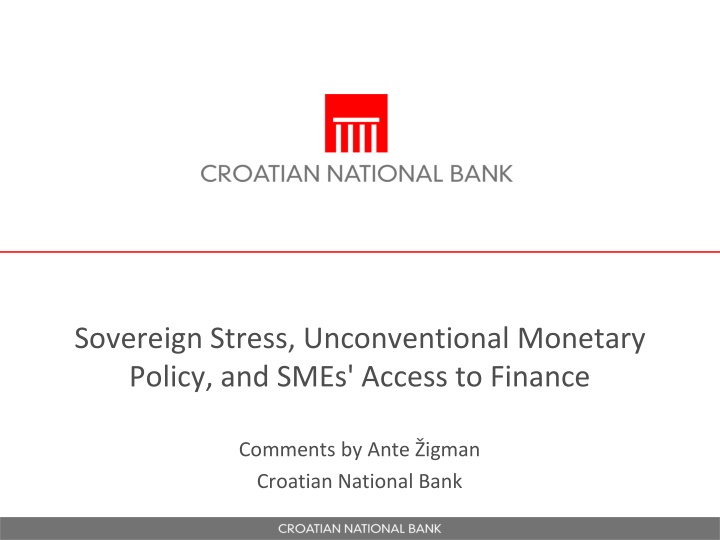 CROATIAN NATIONAL BANK

Sovereign Stress, Unconventional Monetary Policy, and SMEs' Access to Finance

Comments by Ante Žigman
Croatian National Bank

CROATIAN NATIONAL BANK